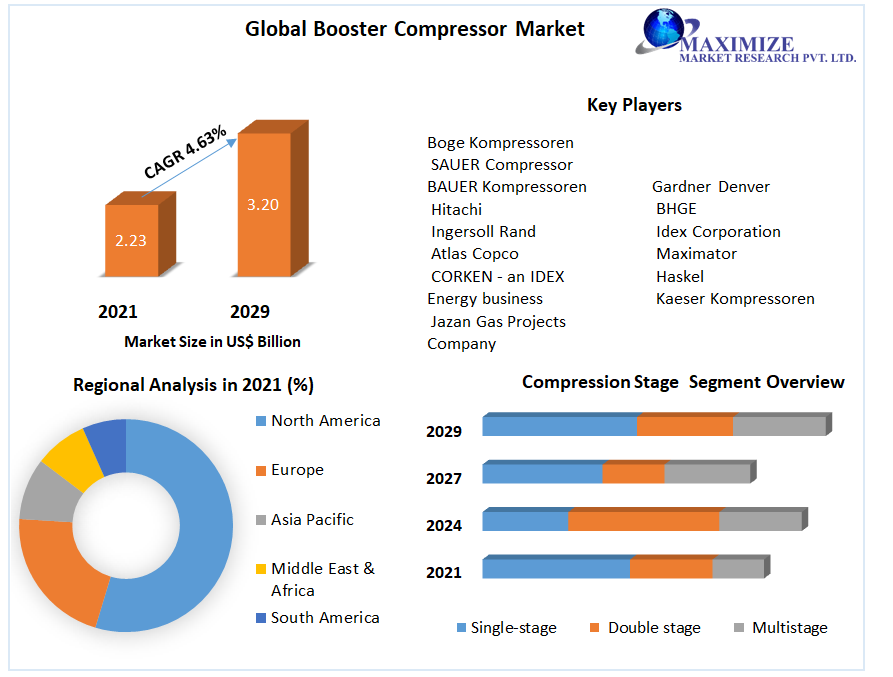 Global Booster Compressor Market

MAXIMIZE
MARKET RESEARCH PVT. LTD.

CAGR 4.63%

2.23

3.20

2021 2029

Market Size in US$ Billion

Key Players

Boge Kompressoren
SAUER Compressor
BAUER Kompressoren
Hitachi
Ingersoll Rand
Atlas Copco
CORKEN - an IDEX Energy business
Jazan Gas Projects Company

Gardner Denver
BHGE
Idex Corporation
Maximator
Haskel
Kaeser Kompressoren

Regional Analysis in 2021 (%)

North America
Europe
Asia Pacific
Middle East & Africa
South America

Compression Stage Segment Overview

2029
2027
2024
2021

Single-stage Double stage Multistage